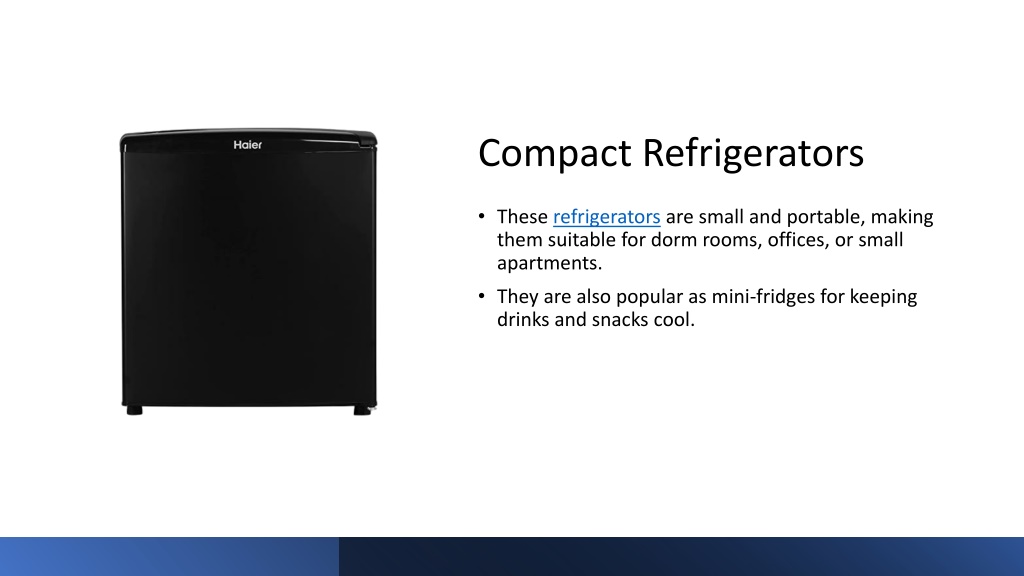 Haier

Compact Refrigerators

• These refrigerators are small and portable, making them suitable for dorm rooms, offices, or small apartments.

• They are also popular as mini-fridges for keeping drinks and snacks cool.